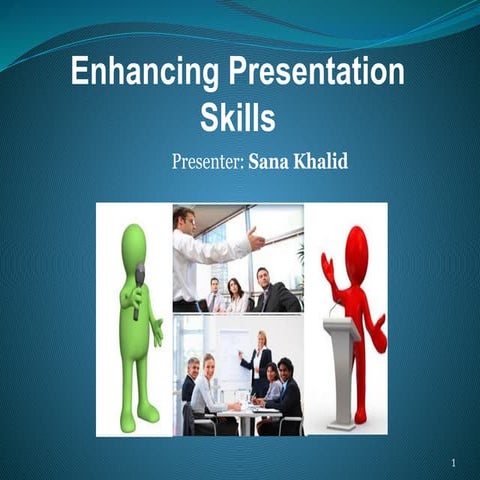 Enhancing Presentation Skills

Presenter: Sana Khalid

1